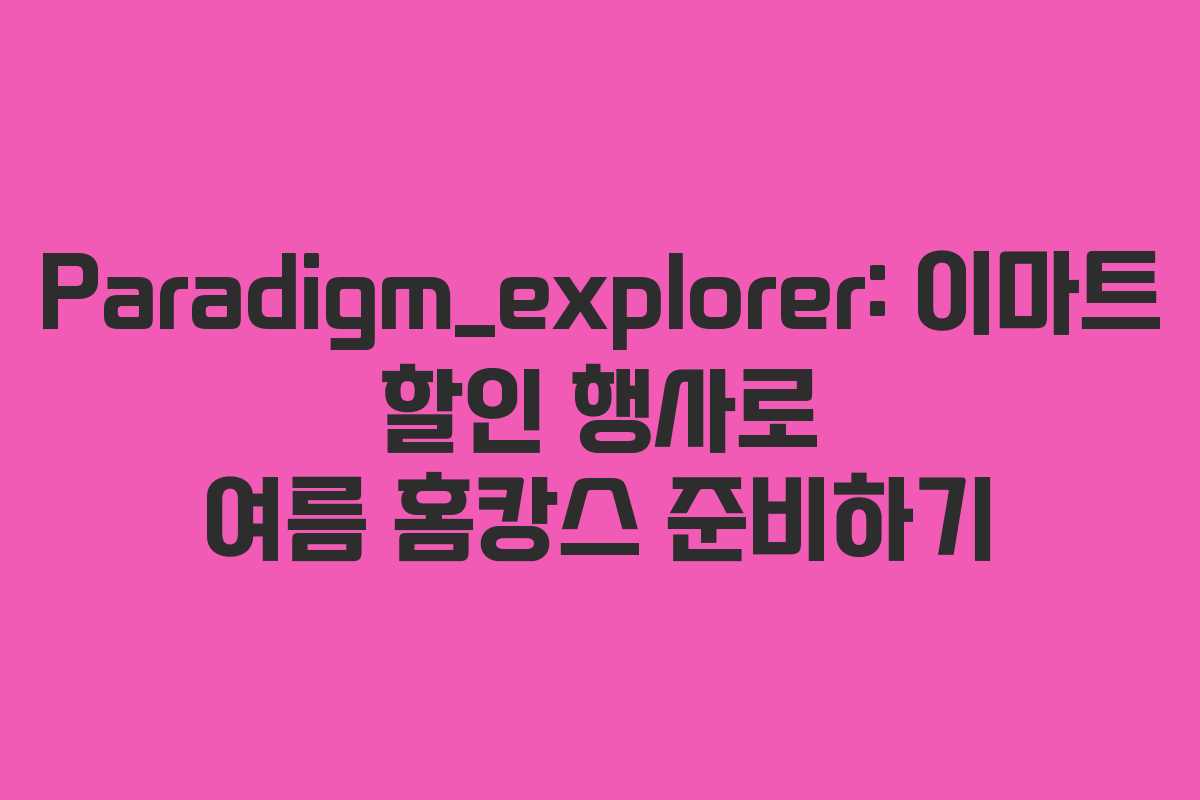 Paradigm_explorer: 이마트 할인 행사로 여름 홈캉스 준비하기